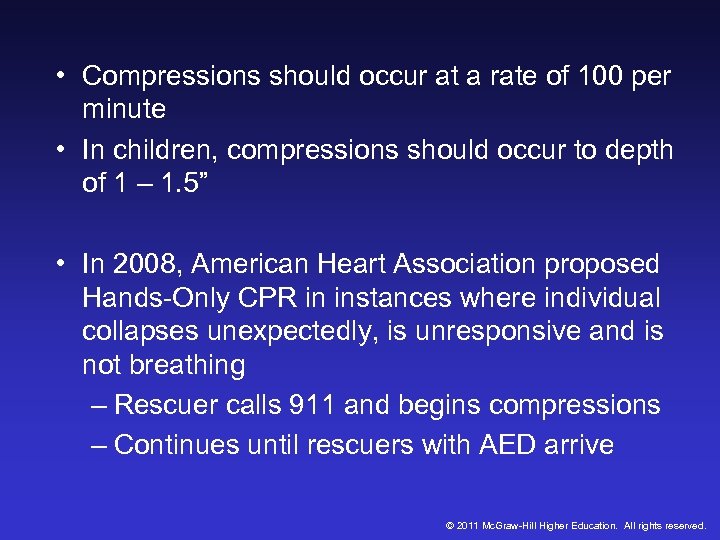 • Compressions should occur at a rate of 100 per minute
• In children, compressions should occur to depth of 1 – 1.5”

• In 2008, American Heart Association proposed Hands-Only CPR in instances where individual collapses unexpectedly, is unresponsive and is not breathing
– Rescuer calls 911 and begins compressions
– Continues until rescuers with AED arrive

© 2011 McGraw-Hill Higher Education. All rights reserved.